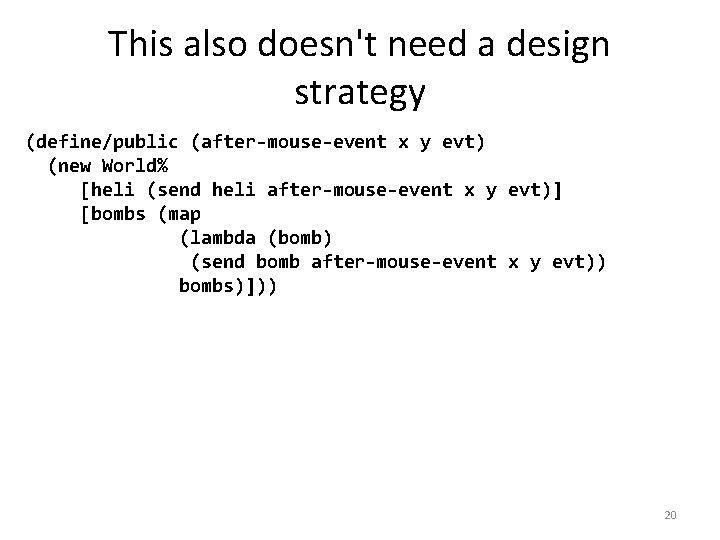 This also doesn't need a design strategy

(define/public (after-mouse-event x y evt)
  (new World%
     [heli (send heli after-mouse-event x y evt)]
     [bombs (map
             (lambda (bomb)
              (send bomb after-mouse-event x y evt))
             bombs)]))

20